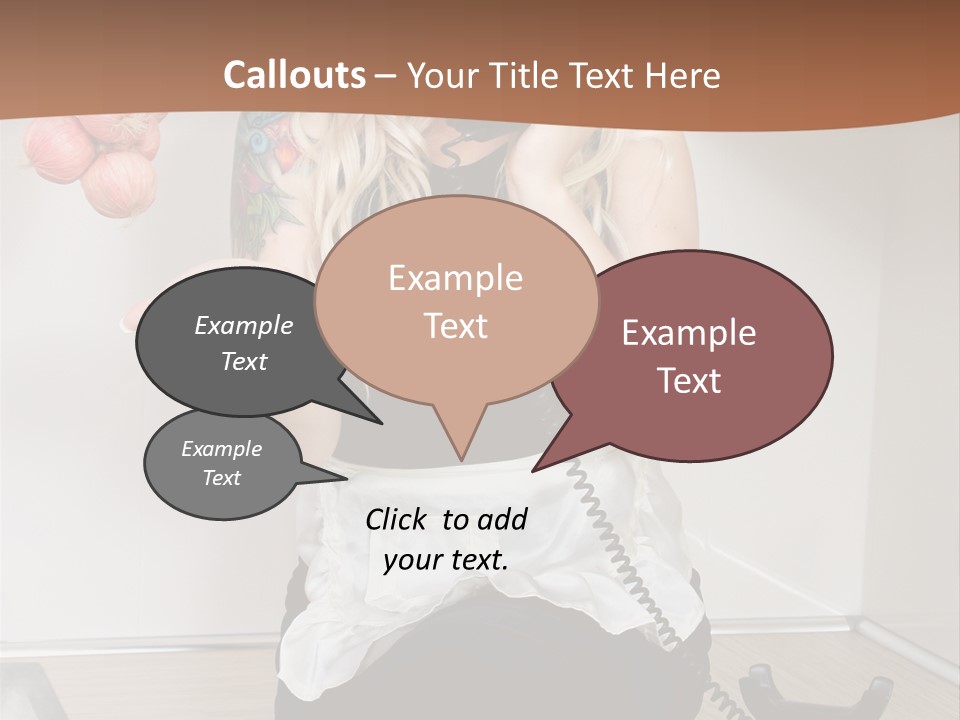 Callouts – Your Title Text Here

Example Text

Example Text

Example Text

Example Text

Click to add your text.